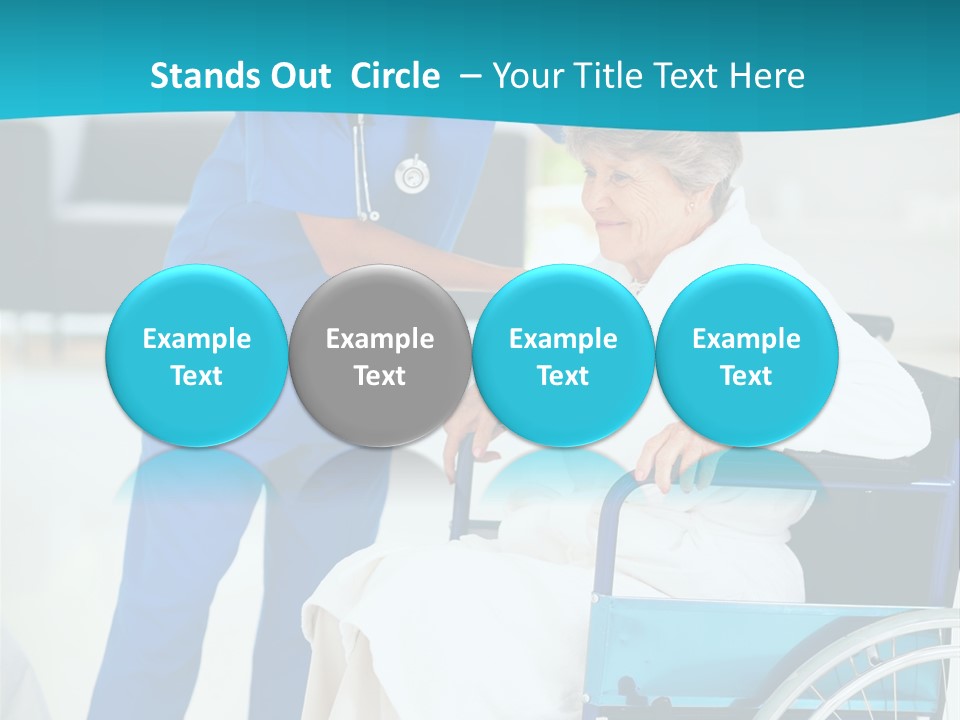 Stands Out Circle – Your Title Text Here

Example Text

Example Text

Example Text

Example Text